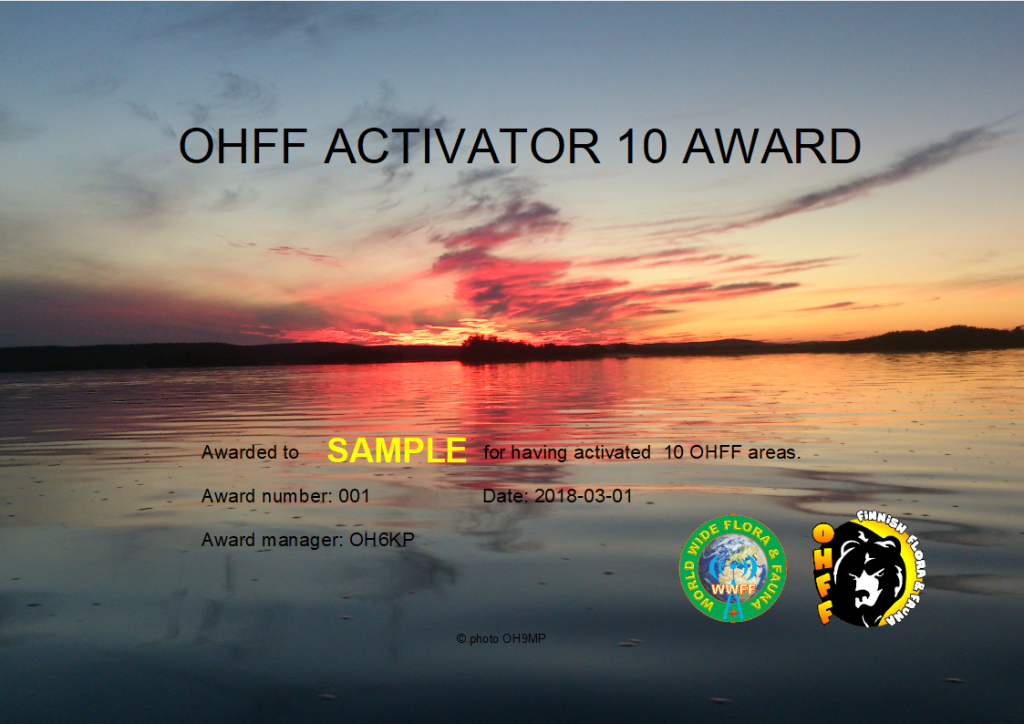 OHFF ACTIVATOR 10 AWARD

Awarded to SAMPLE for having activated 10 OHFF areas.

Award number: 001

Date: 2018-03-01

Award manager: OH6KP

WORLD WIDE FLORA & FAUNA

WWFF

OHFF

FINNISH FLORA & FAUNA

© photo OH9MP